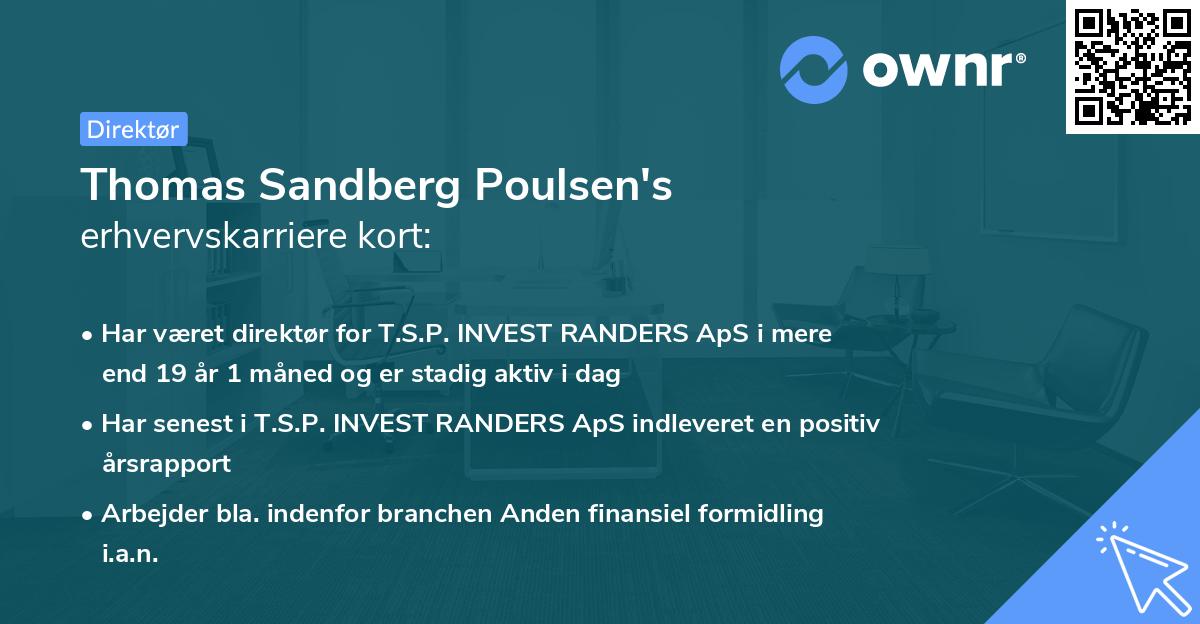 ownr®

Direktør

Thomas Sandberg Poulsen's erhvervskarriere kort:

• Har været direktør for T.S.P. INVEST RANDERS ApS i mere end 19 år 1 måned og er stadig aktiv i dag

• Har senest i T.S.P. INVEST RANDERS ApS indleveret en positiv årsrapport

• Arbejder bla. indenfor branchen Anden finansiel formidling i.a.n.